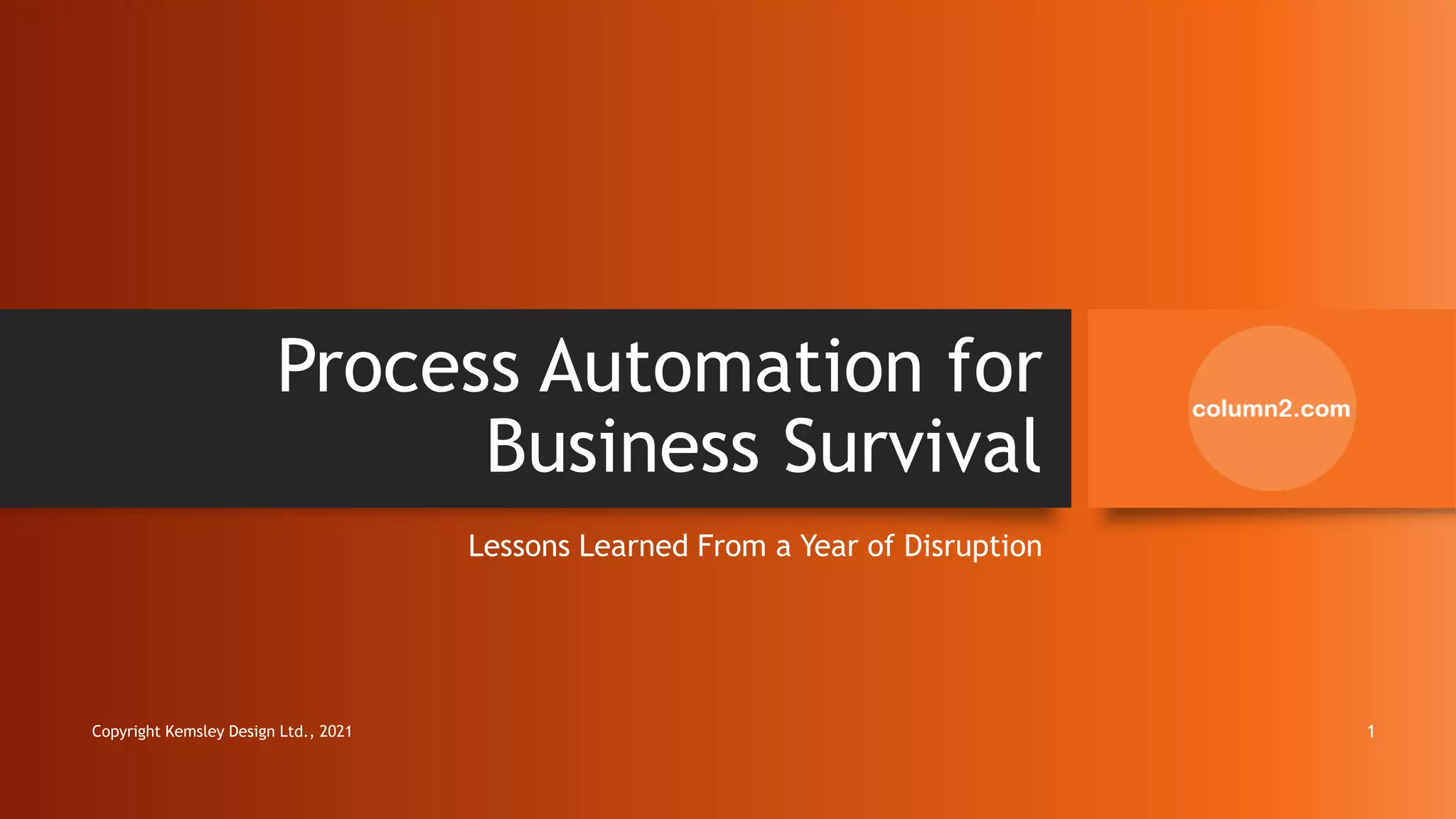 Process Automation for Business Survival

column2.com

Lessons Learned From a Year of Disruption

Copyright Kemsley Design Ltd., 2021

1